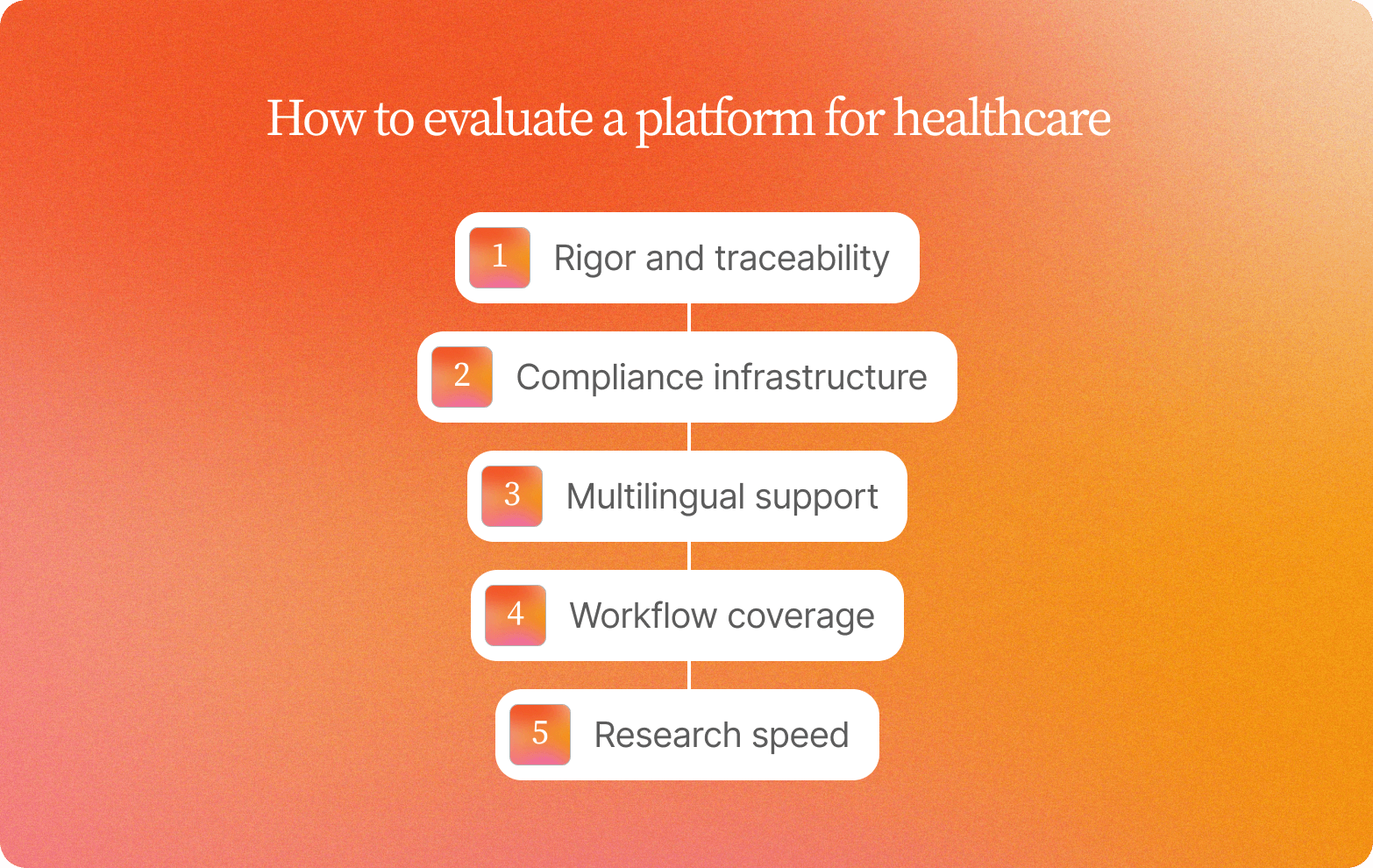 How to evaluate a platform for healthcare

1 Rigor and traceability

2 Compliance infrastructure

3 Multilingual support

4 Workflow coverage

5 Research speed